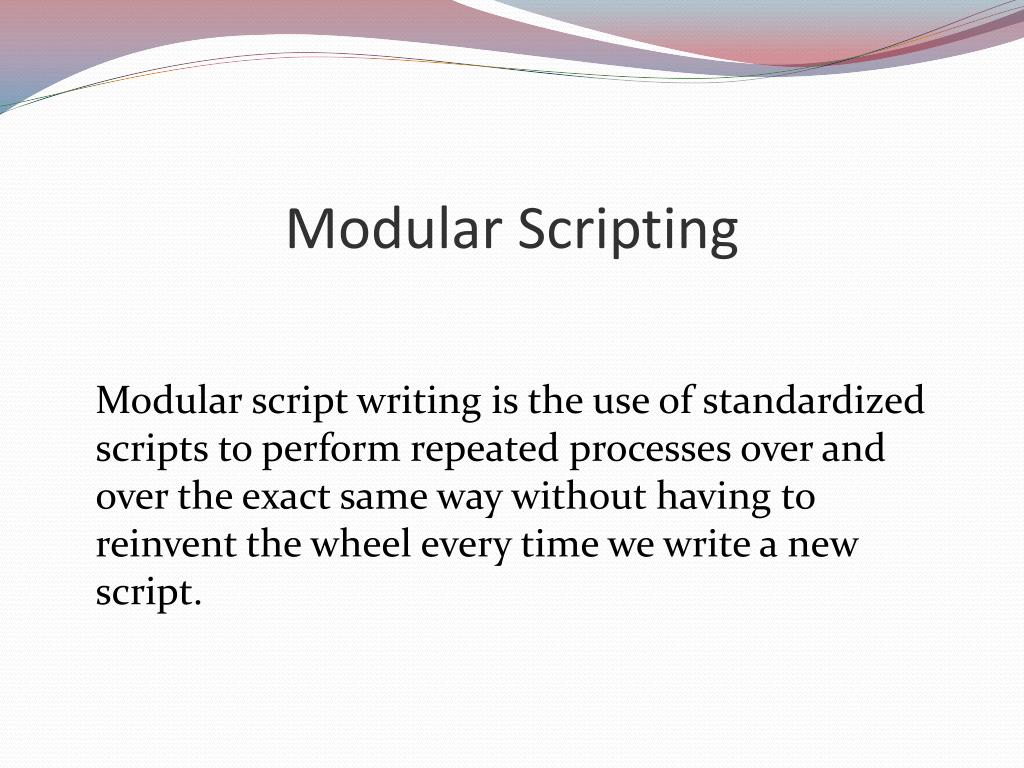 Modular Scripting

Modular script writing is the use of standardized scripts to perform repeated processes over and over the exact same way without having to reinvent the wheel every time we write a new script.